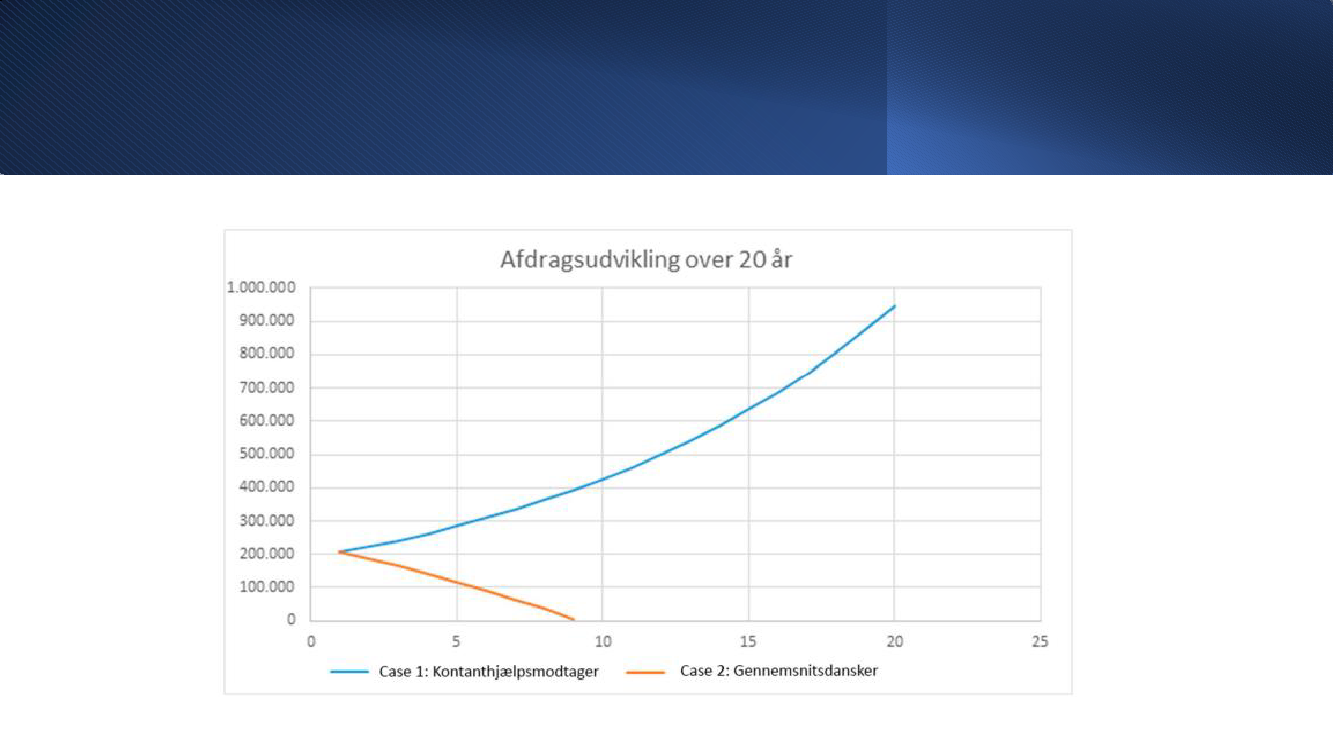 Afdragsudvikling over 20 år

1.000.000
900.000
800.000
700.000
600.000
500.000
400.000
300.000
200.000
100.000
0

0 5 10 15 20 25

Case 1: Kontanthjælpsmodtager
Case 2: Gennemsnitsdansker